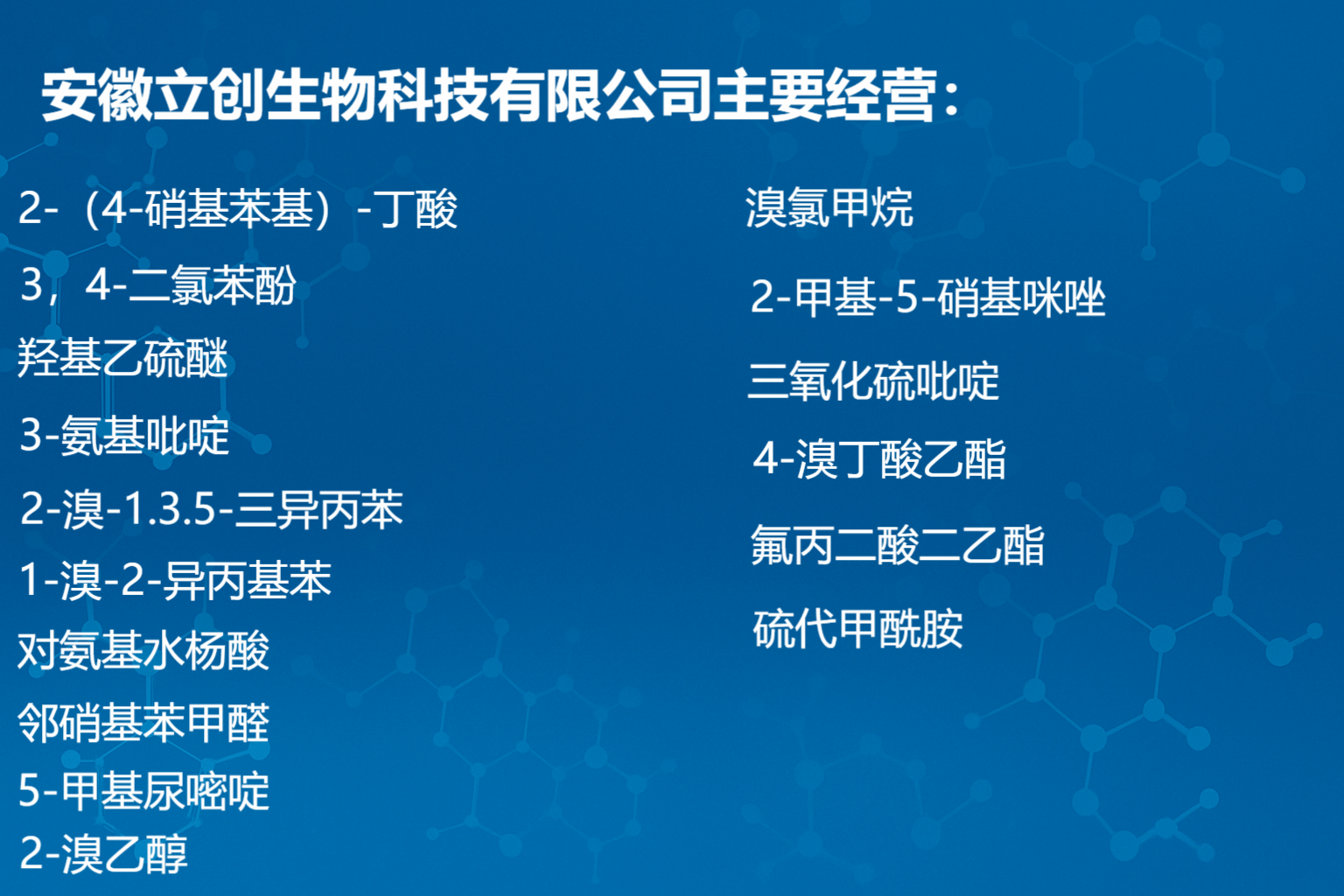 安徽立创生物科技有限公司主要经营：

2-（4-硝基苯基）-丁酸
3，4-二氯苯酚
羟基乙硫醚
3-氨基吡啶
2-溴-1.3.5-三异丙苯
1-溴-2-异丙基苯
对氨基水杨酸
邻硝基苯甲醛
5-甲基尿嘧啶
2-溴乙醇

溴氯甲烷
2-甲基-5-硝基咪唑
三氧化硫吡啶
4-溴丁酸乙酯
氟丙二酸二乙酯
硫代甲酰胺